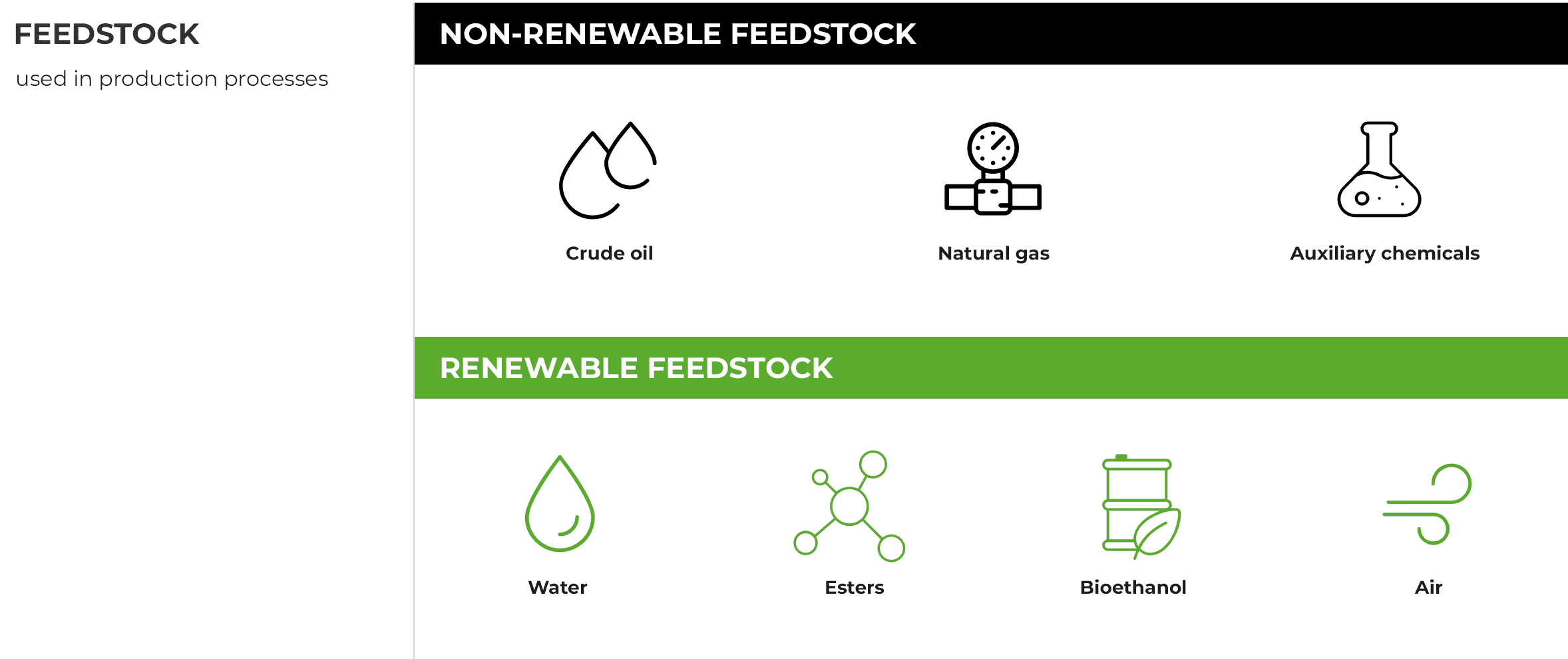 FEEDSTOCK

used in production processes

NON-RENEWABLE FEEDSTOCK

Crude oil

Natural gas

Auxiliary chemicals

RENEWABLE FEEDSTOCK

Water

Esters

Bioethanol

Air